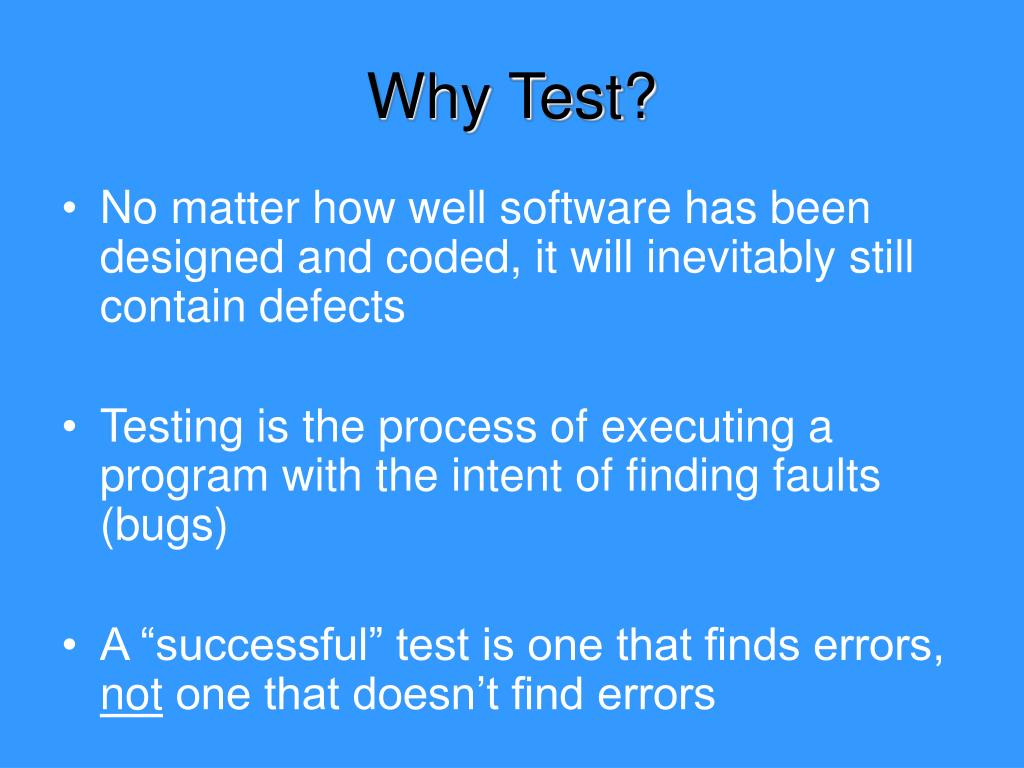 Why Test?

• No matter how well software has been designed and coded, it will inevitably still contain defects

• Testing is the process of executing a program with the intent of finding faults (bugs)

• A “successful” test is one that finds errors, not one that doesn’t find errors